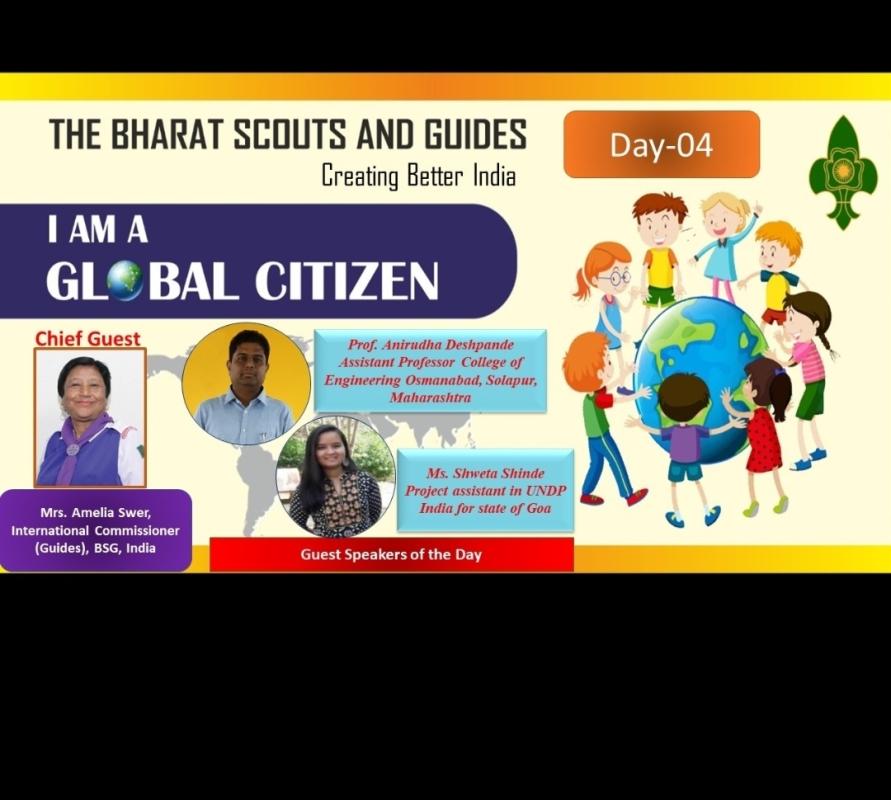 THE BHARAT SCOUTS AND GUIDES
Creating Better India

Day-04

I AM A
GLOBAL CITIZEN

Chief Guest

Mrs. Amelia Swer, International Commissioner (Guides), BSG, India

Prof. Anirudha Deshpande Assistant Professor College of Engineering Osmanabad, Solapur, Maharashtra

Ms. Shweta Shinde Project assistant in UNDP India for state of Goa

Guest Speakers of the Day